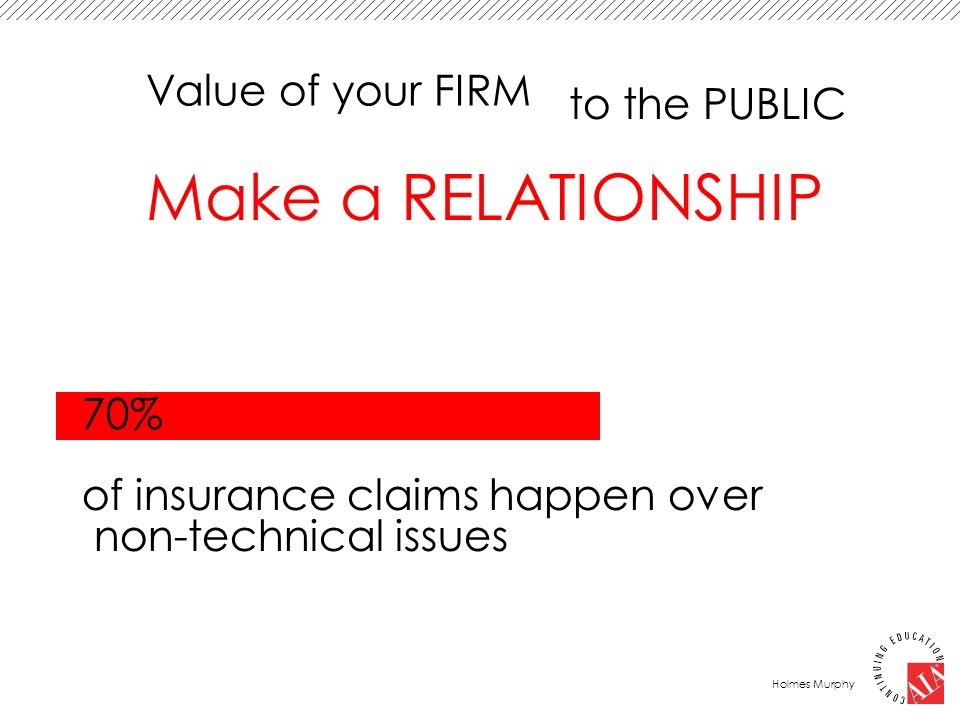 Value of your FIRM to the PUBLIC

Make a RELATIONSHIP

70%

of insurance claims happen over non-technical issues

Holmes Murphy

CONTINUING EDUCATION

AIA